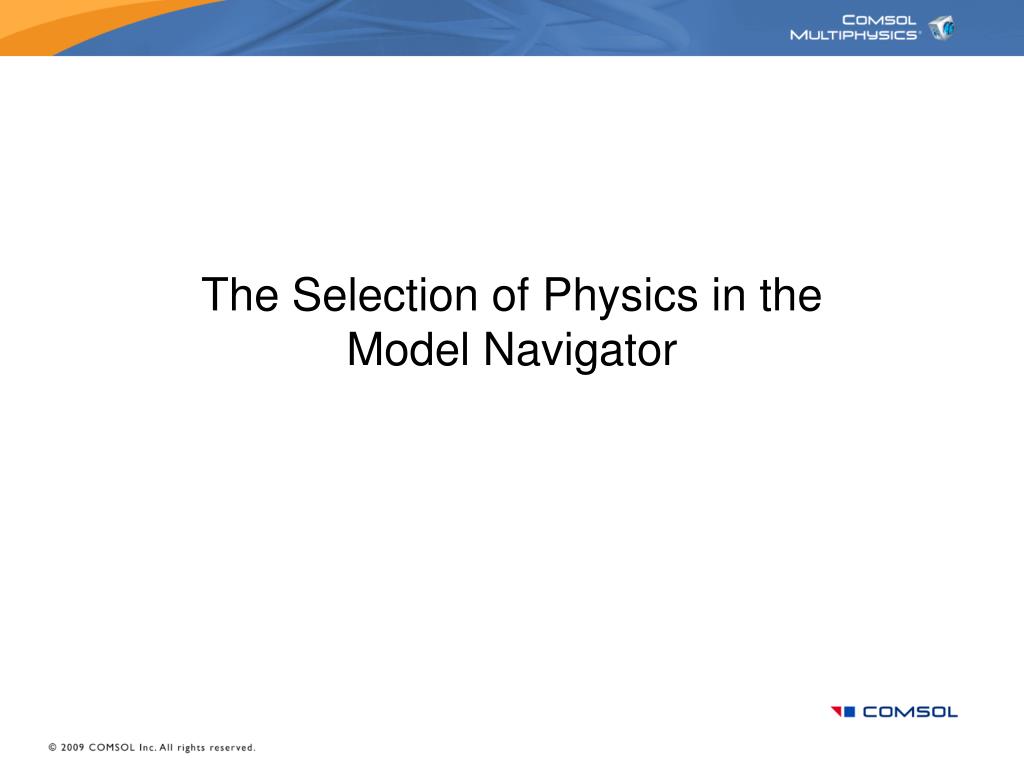 COMSOL MULTIPHYSICS®

The Selection of Physics in the Model Navigator

COMSOL

© 2009 COMSOL Inc. All rights reserved.